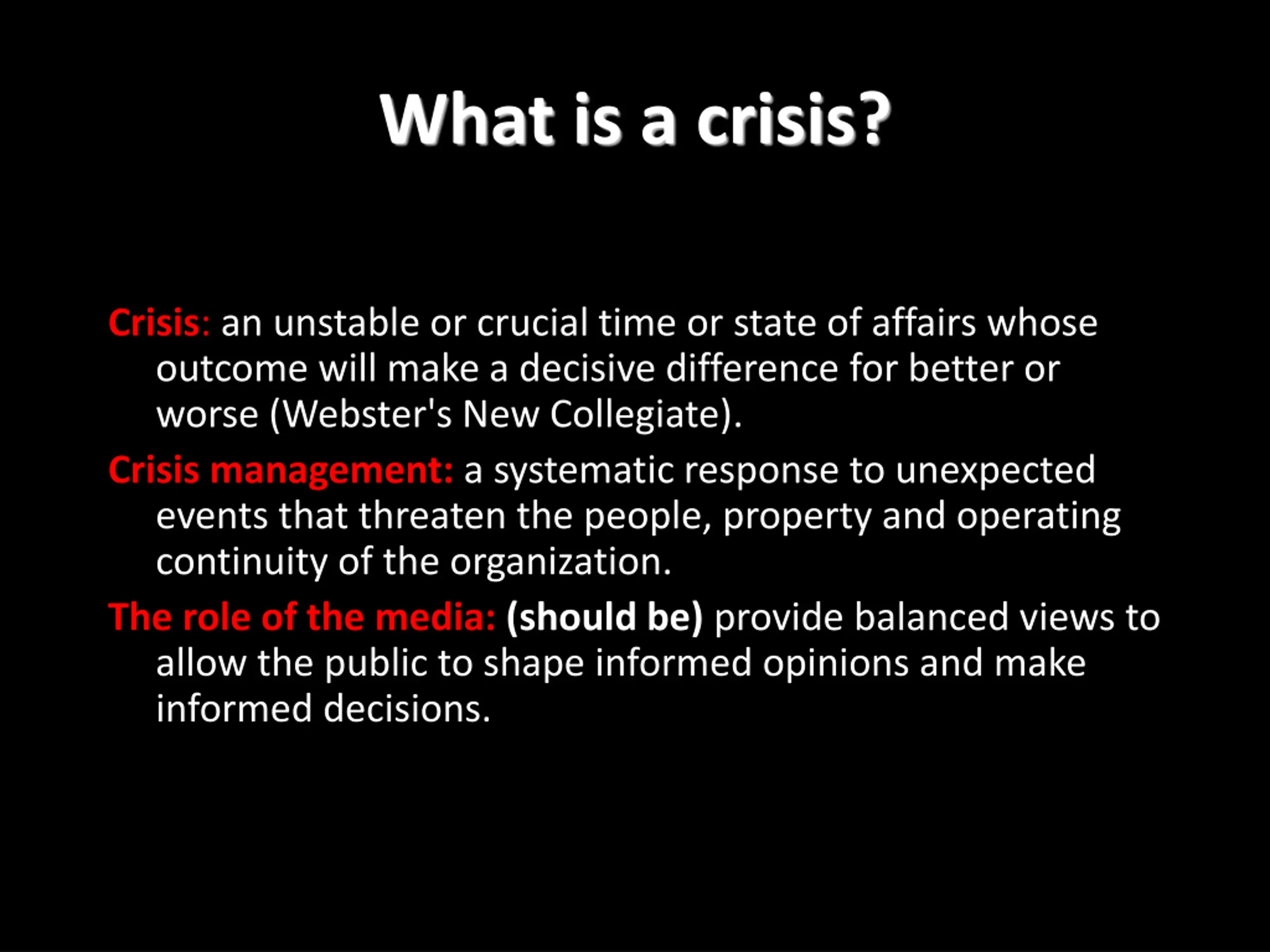 What is a crisis?

Crisis: an unstable or crucial time or state of affairs whose outcome will make a decisive difference for better or worse (Webster's New Collegiate).

Crisis management: a systematic response to unexpected events that threaten the people, property and operating continuity of the organization.

The role of the media: (should be) provide balanced views to allow the public to shape informed opinions and make informed decisions.